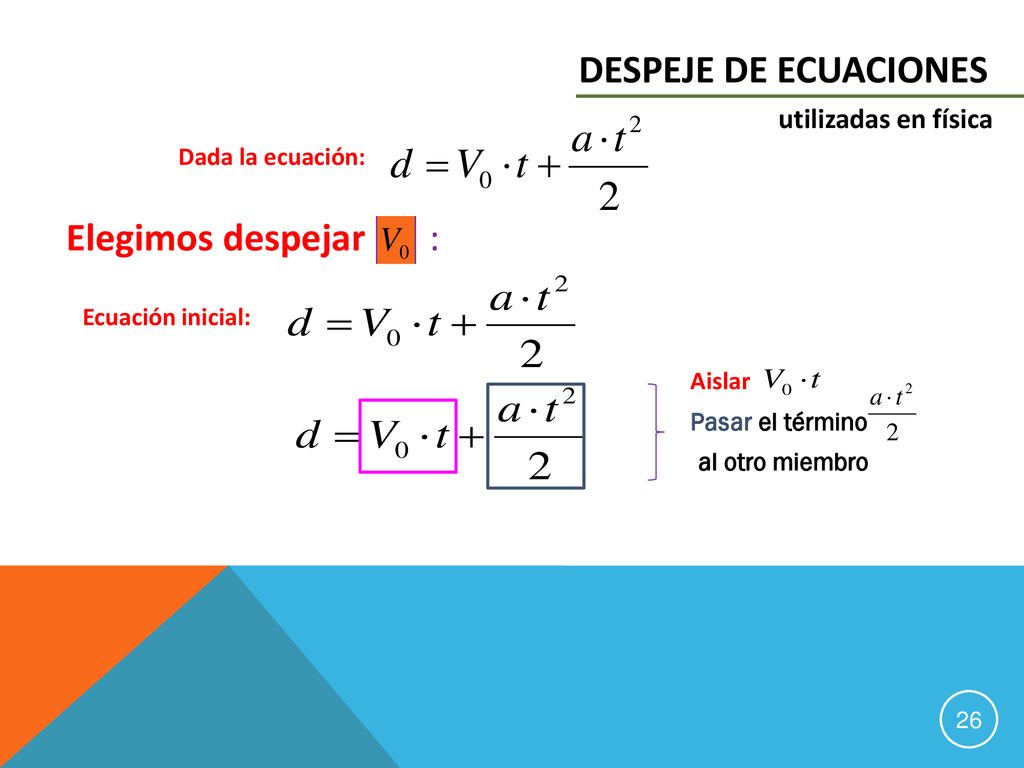 DESPEJE DE ECUACIONES

utilizadas en física

Dada la ecuación: $d = V_0 \cdot t + \frac{a \cdot t^2}{2}$

Elegimos despejar $V_0$ :

Ecuación inicial: $d = V_0 \cdot t + \frac{a \cdot t^2}{2}$

$d = V_0 \cdot t + \frac{a \cdot t^2}{2}$

Aislar $V_0 \cdot t$

Pasar el término $\frac{a \cdot t^2}{2}$ al otro miembro

26